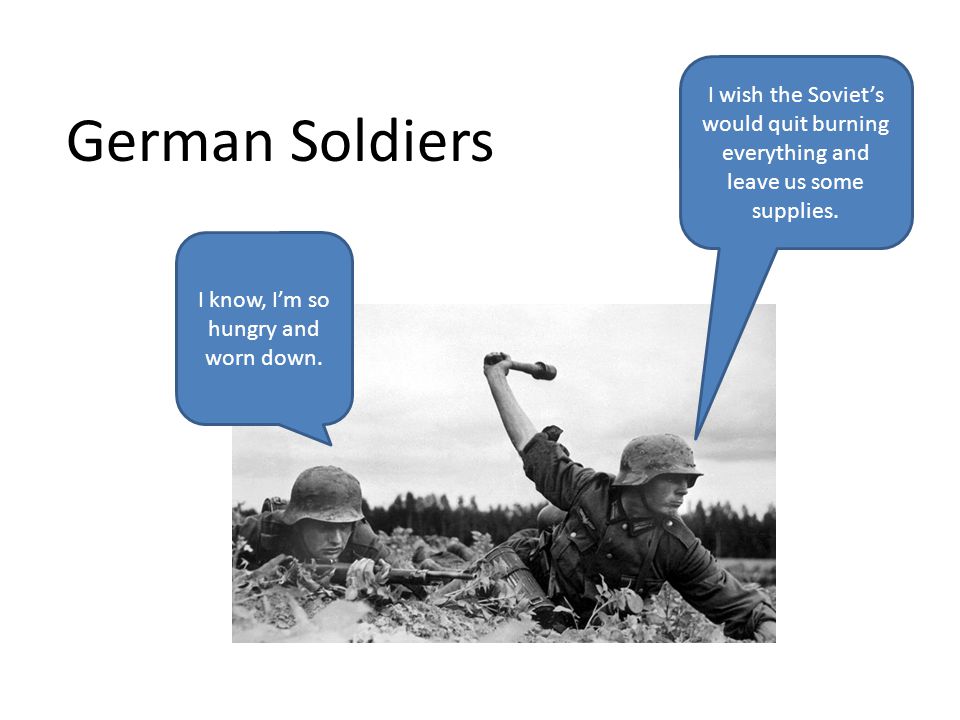 German Soldiers

I wish the Soviet's would quit burning everything and leave us some supplies.

I know, I'm so hungry and worn down.